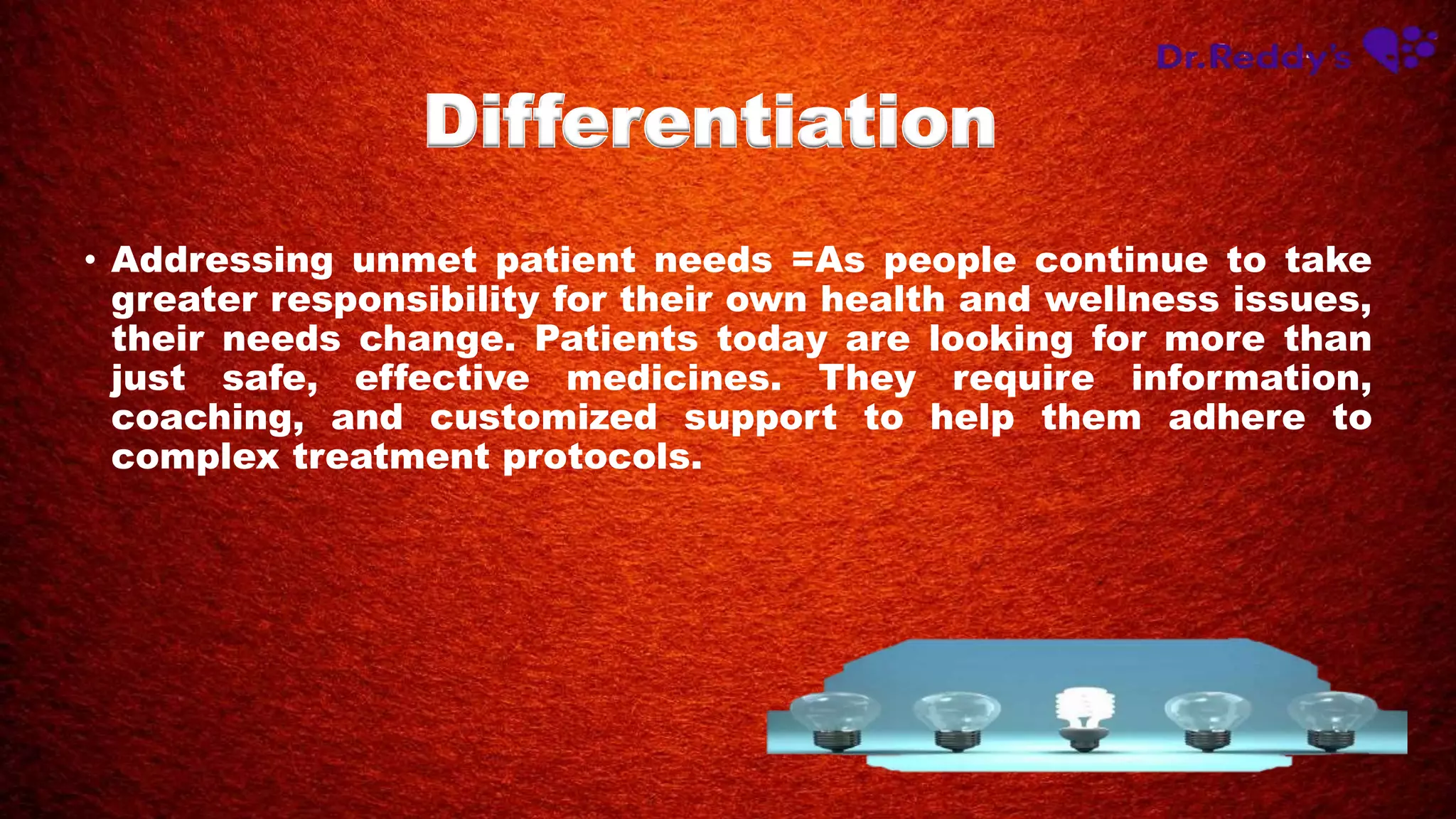 Dr.Reddy's

Differentiation

• Addressing unmet patient needs =As people continue to take greater responsibility for their own health and wellness issues, their needs change. Patients today are looking for more than just safe, effective medicines. They require information, coaching, and customized support to help them adhere to complex treatment protocols.